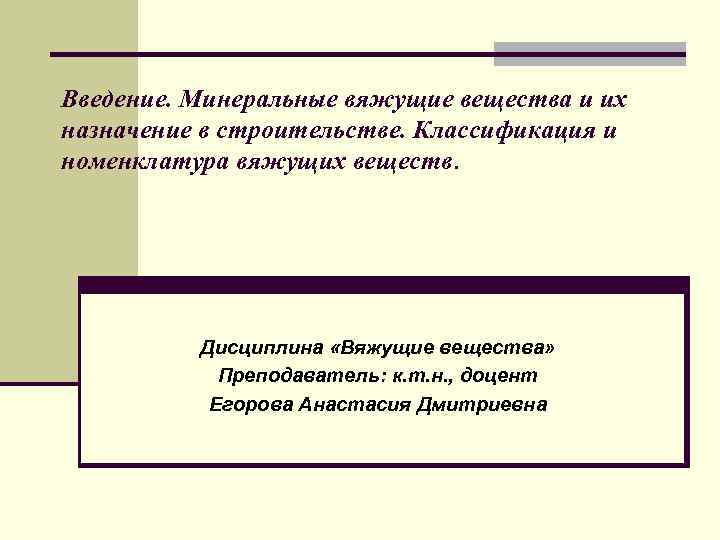 Введение. Минеральные вяжущие вещества и их назначение в строительстве. Классификация и номенклатура вяжущих веществ.

Дисциплина «Вяжущие вещества»
Преподаватель: к.т.н., доцент
Егорова Анастасия Дмитриевна